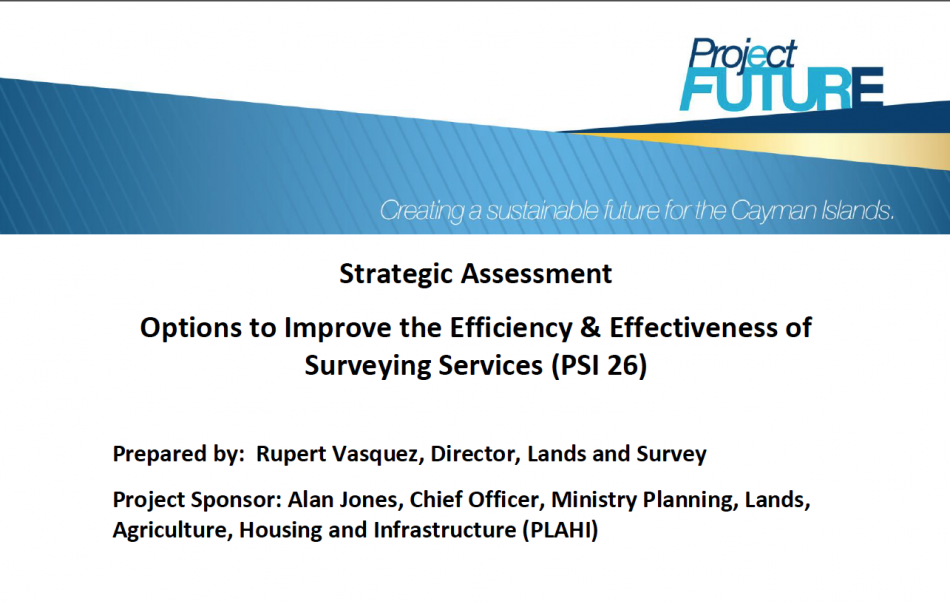 Project FUTURE

Creating a sustainable future for the Cayman Islands.

Strategic Assessment

Options to Improve the Efficiency & Effectiveness of Surveying Services (PSI 26)

Prepared by: Rupert Vasquez, Director, Lands and Survey

Project Sponsor: Alan Jones, Chief Officer, Ministry Planning, Lands, Agriculture, Housing and Infrastructure (PLAHI)